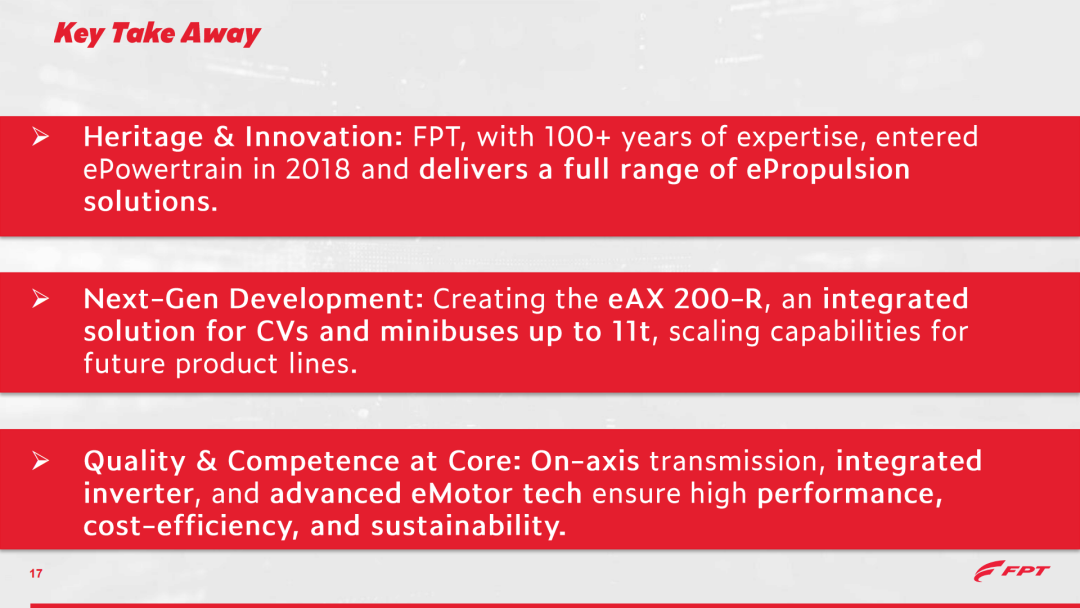 Key Take Away

➢ Heritage & Innovation: FPT, with 100+ years of expertise, entered ePowertrain in 2018 and delivers a full range of ePropulsion solutions.

➢ Next-Gen Development: Creating the eAX 200-R, an integrated solution for CVs and minibuses up to 11t, scaling capabilities for future product lines.

➢ Quality & Competence at Core: On-axis transmission, integrated inverter, and advanced eMotor tech ensure high performance, cost-efficiency, and sustainability.

17

FPT